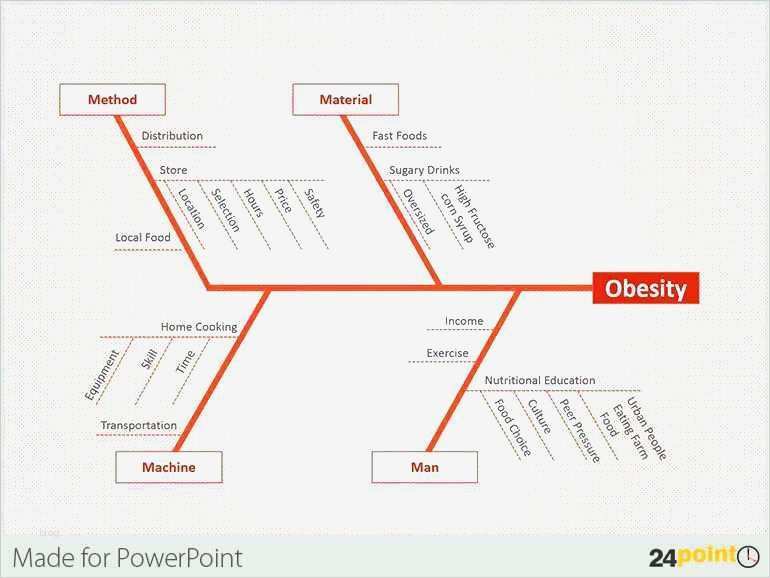 Method

Distribution

Store

Location

Selection

Hours

Price

Safety

Local Food

Material

Fast Foods

Sugary Drinks

Oversized

High Fructose corn Syrup

Obesity

Home Cooking

Equipment

Skill

Time

Transportation

Machine

Income

Exercise

Nutritional Education

Food Choice

Culture

Peer Pressure

Eating Farm Food

Urban People

Man

Made for PowerPoint

24point